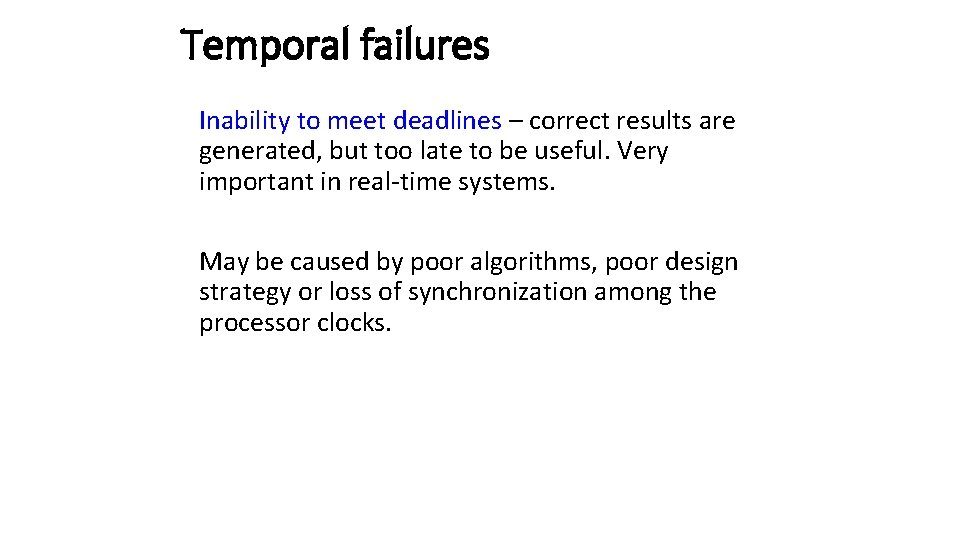 Temporal failures

Inability to meet deadlines – correct results are generated, but too late to be useful. Very important in real-time systems.

May be caused by poor algorithms, poor design strategy or loss of synchronization among the processor clocks.